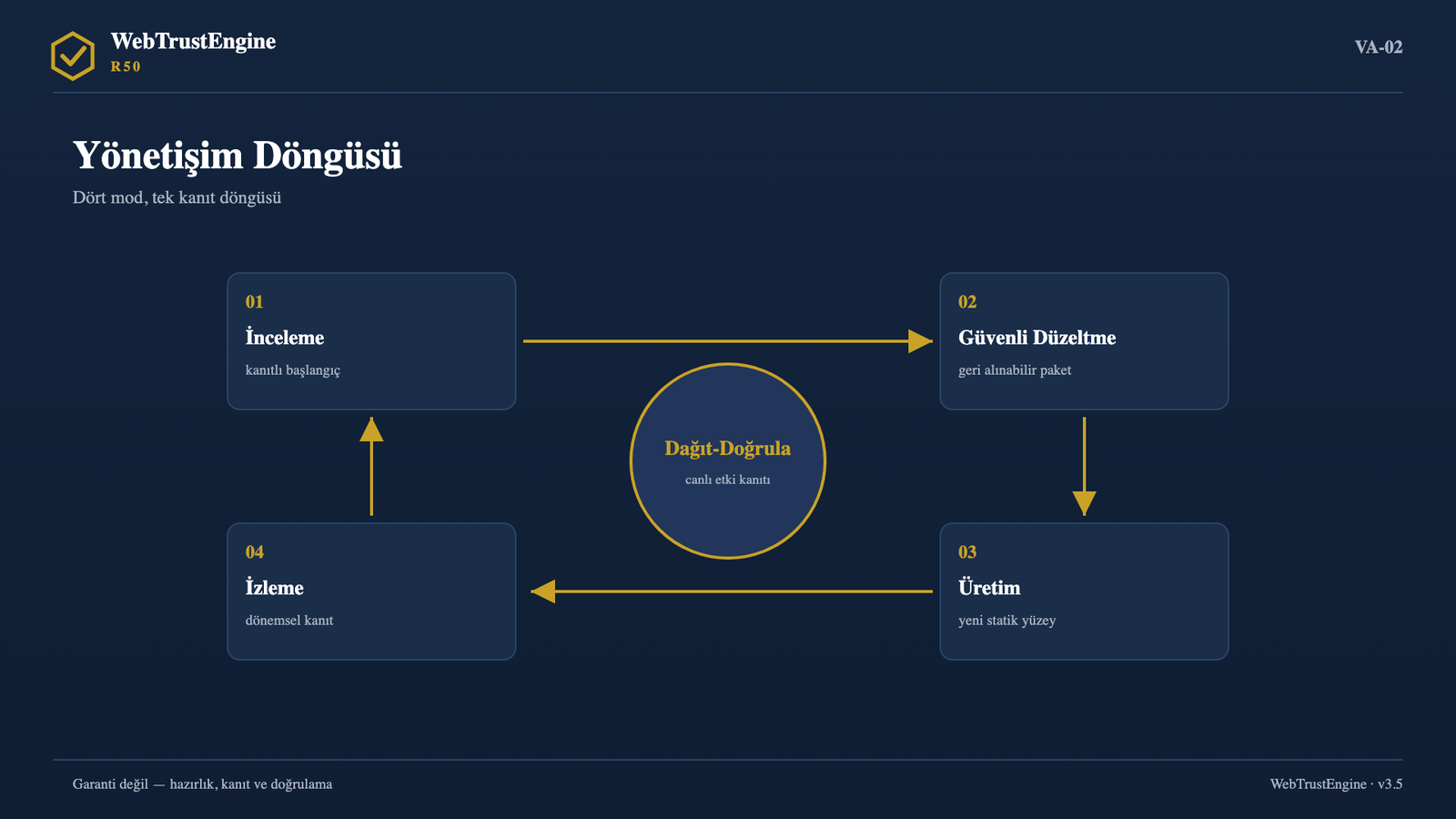 WebTrustEngine
R50

VA-02

Yönetişim Döngüsü

Dört mod, tek kanıt döngüsü

01
İnceleme
kanıtlı başlangıç

02
Güvenli Düzeltme
geri alınabilir paket

Dağıt-Doğrula
canlı etki kanıtı

04
İzleme
dönemsel kanıt

03
Üretim
yeni statik yüzey

Garanti değil — hazırlık, kanıt ve doğrulama

WebTrustEngine · v3.5